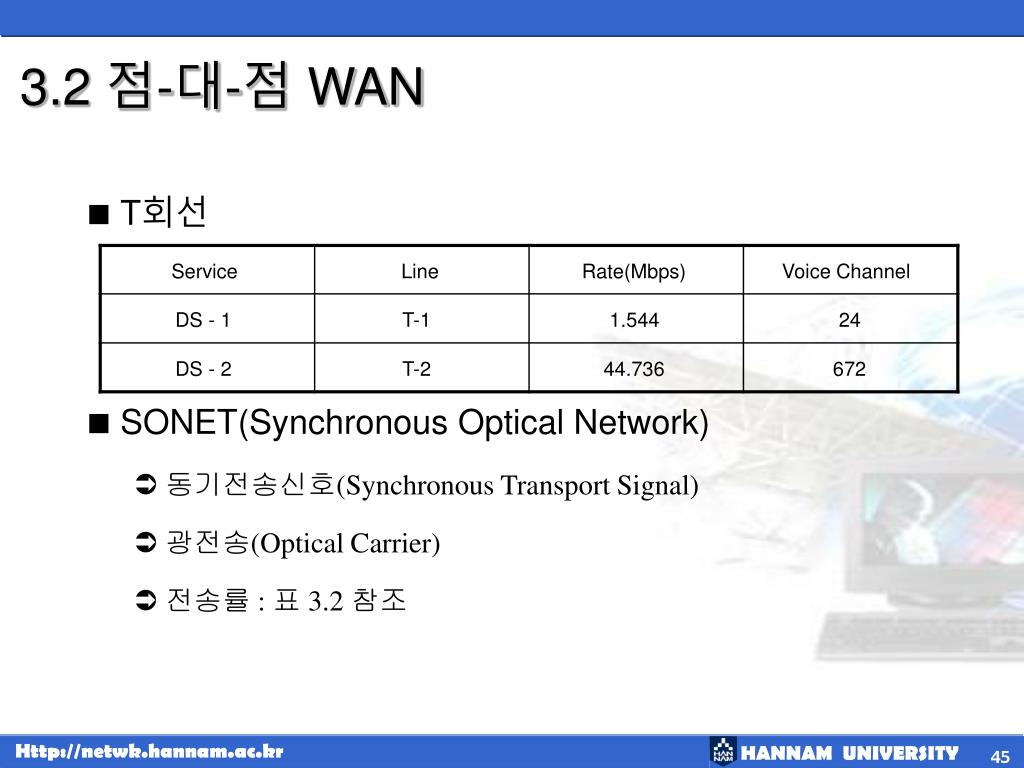 3.2 점-대-점 WAN

■ T회선

| Service | Line | Rate(Mbps) | Voice Channel |
|---|---|---|---|
| DS - 1 | T-1 | 1.544 | 24 |
| DS - 2 | T-2 | 44.736 | 672 |

■ SONET(Synchronous Optical Network)

➲ 동기전송신호(Synchronous Transport Signal)

➲ 광전송(Optical Carrier)

➲ 전송률 : 표 3.2 참조

Http://netwk.hannam.ac.kr

HAN NAM HANNAM UNIVERSITY

45